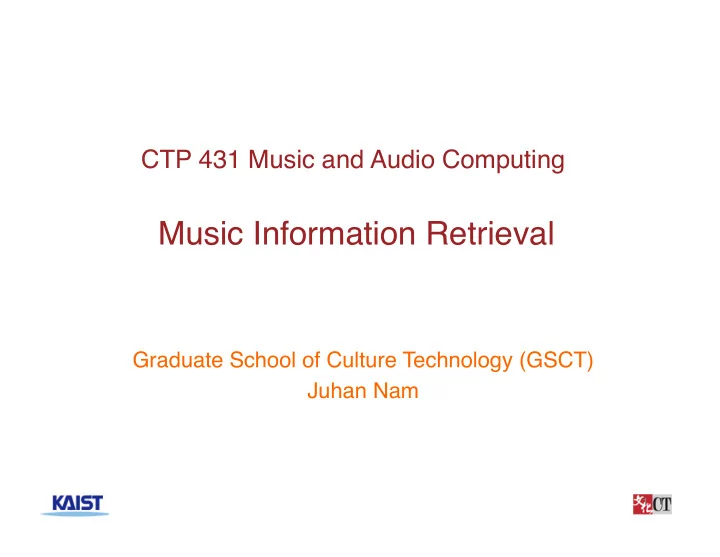 CTP 431 Music and Audio Computing

Music Information Retrieval

Graduate School of Culture Technology (GSCT)
Juhan Nam

KAIST

文化CT